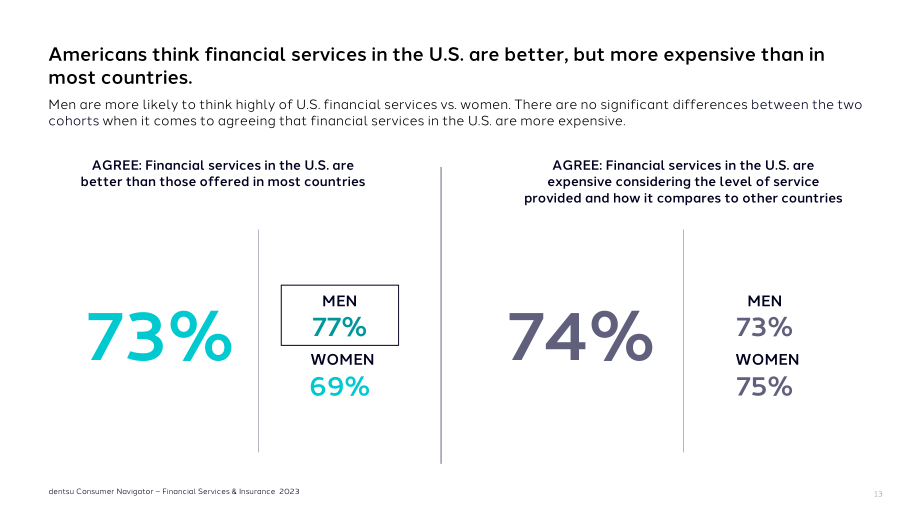 Americans think financial services in the U.S. are better, but more expensive than in most countries.

Men are more likely to think highly of U.S. financial services vs. women. There are no significant differences between the two cohorts when it comes to agreeing that financial services in the U.S. are more expensive.

AGREE: Financial services in the U.S. are better than those offered in most countries

73%

MEN
77%

WOMEN
69%

AGREE: Financial services in the U.S. are expensive considering the level of service provided and how it compares to other countries

74%

MEN
73%

WOMEN
75%

dentsu Consumer Navigator – Financial Services & Insurance 2023

13